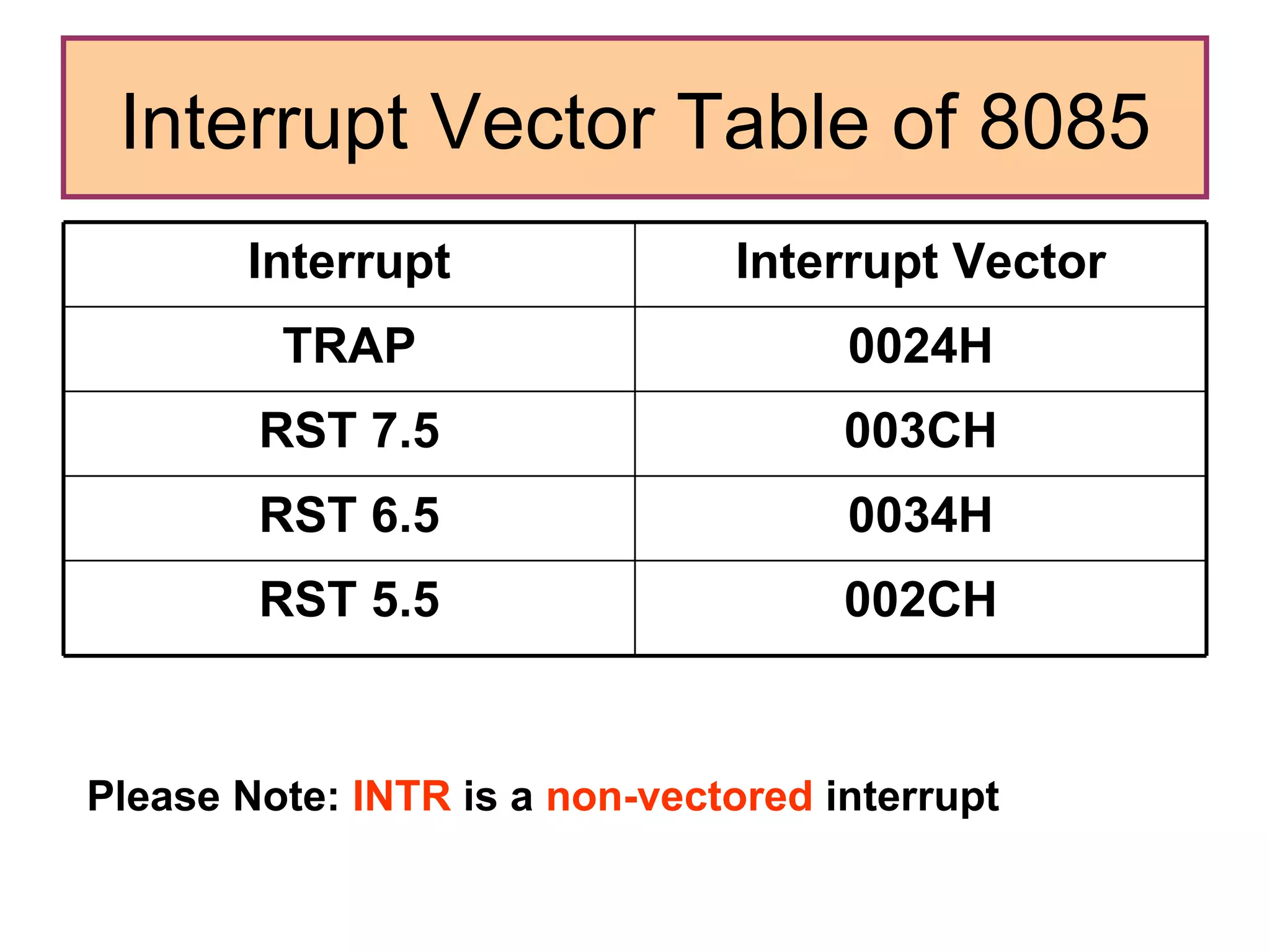 Interrupt Vector Table of 8085

| Interrupt | Interrupt Vector |
|---|---|
| TRAP | 0024H |
| RST 7.5 | 003CH |
| RST 6.5 | 0034H |
| RST 5.5 | 002CH |

Please Note: INTR is a non-vectored interrupt